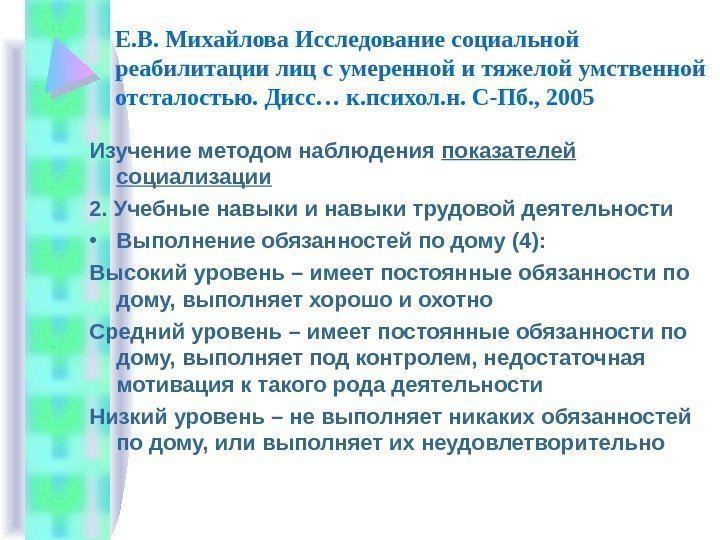 Е.В. Михайлова Исследование социальной реабилитации лиц с умеренной и тяжелой умственной отсталостью. Дисс… к.психол.н. С-Пб., 2005

Изучение методом наблюдения показателей социализации

2. Учебные навыки и навыки трудовой деятельности

• Выполнение обязанностей по дому (4):

Высокий уровень – имеет постоянные обязанности по дому, выполняет хорошо и охотно

Средний уровень – имеет постоянные обязанности по дому, выполняет под контролем, недостаточная мотивация к такого рода деятельности

Низкий уровень – не выполняет никаких обязанностей по дому, или выполняет их неудовлетворительно